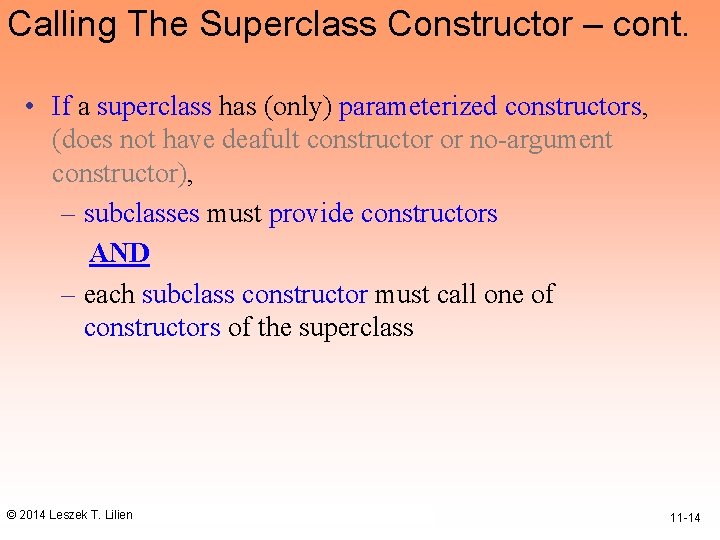 Calling The Superclass Constructor – cont.

• If a superclass has (only) parameterized constructors, (does not have deafult constructor or no-argument constructor),

– subclasses must provide constructors

AND

– each subclass constructor must call one of constructors of the superclass

© 2014 Leszek T. Lilien

11-14